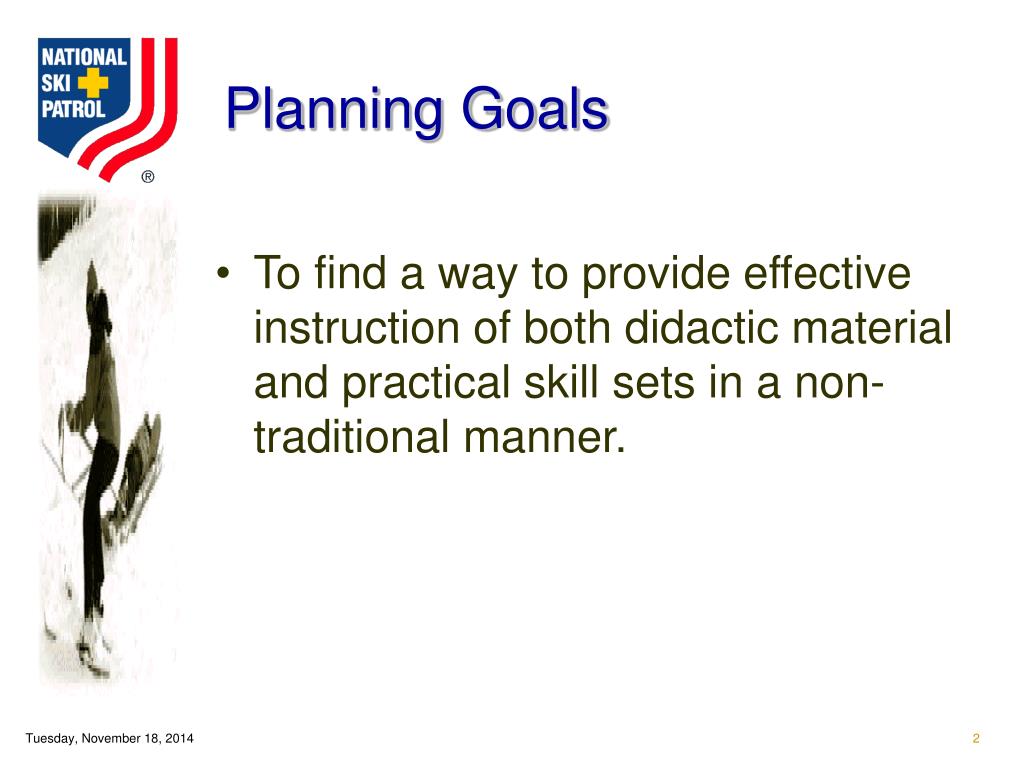 NATIONAL SKI PATROL ®

Planning Goals

• To find a way to provide effective instruction of both didactic material and practical skill sets in a non-traditional manner.

Tuesday, November 18, 2014

2